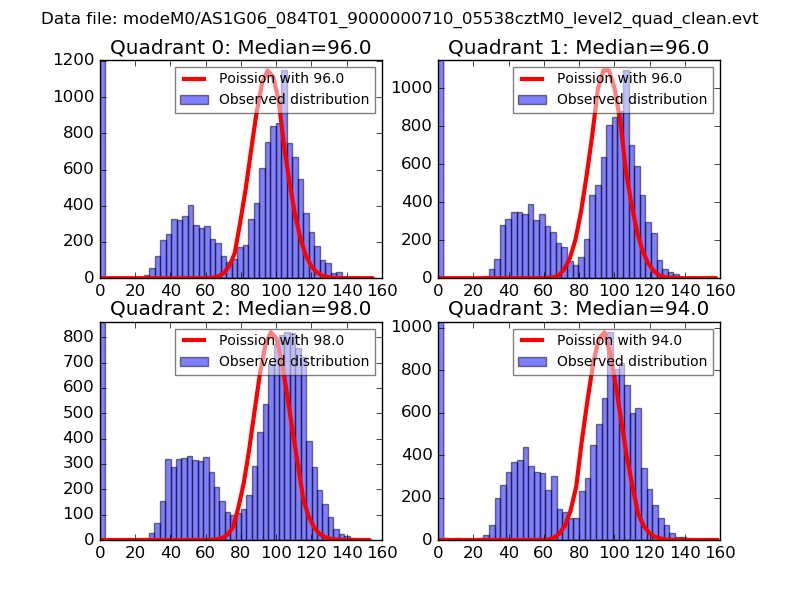 Data file: modeM0/AS1G06_084T01_9000000710_05538cztM0_level2_quad_clean.evt

Quadrant 0: Median=96.0

Poission with 96.0
Observed distribution

1200
1000
800
600
400
200
0
0 20 40 60 80 100 120 140 160

Quadrant 1: Median=96.0

Poission with 96.0
Observed distribution

1000
800
600
400
200
0
0 20 40 60 80 100 120 140 160

Quadrant 2: Median=98.0

Poission with 98.0
Observed distribution

800
700
600
500
400
300
200
100
0
0 20 40 60 80 100 120 140 160

Quadrant 3: Median=94.0

Poission with 94.0
Observed distribution

1000
800
600
400
200
0
0 20 40 60 80 100 120 140 160